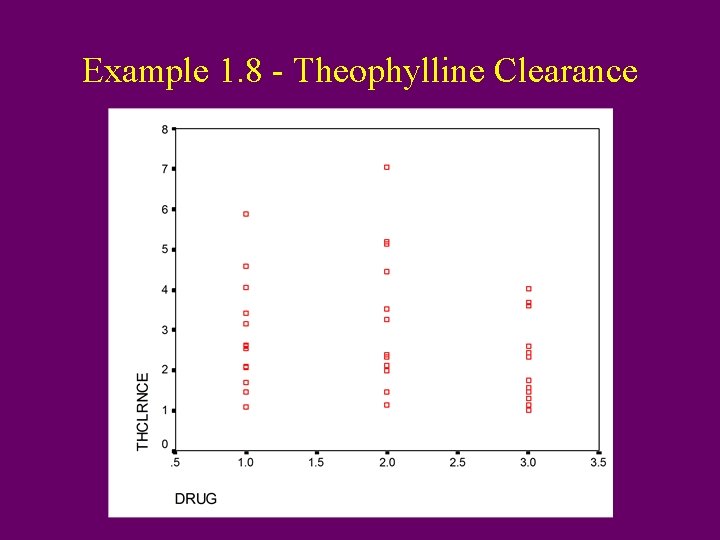 Example 1.8 - Theophylline Clearance

8
7
6
5
4
3
2
1
0

THCLRNCE

.5 1.0 1.5 2.0 2.5 3.0 3.5

DRUG